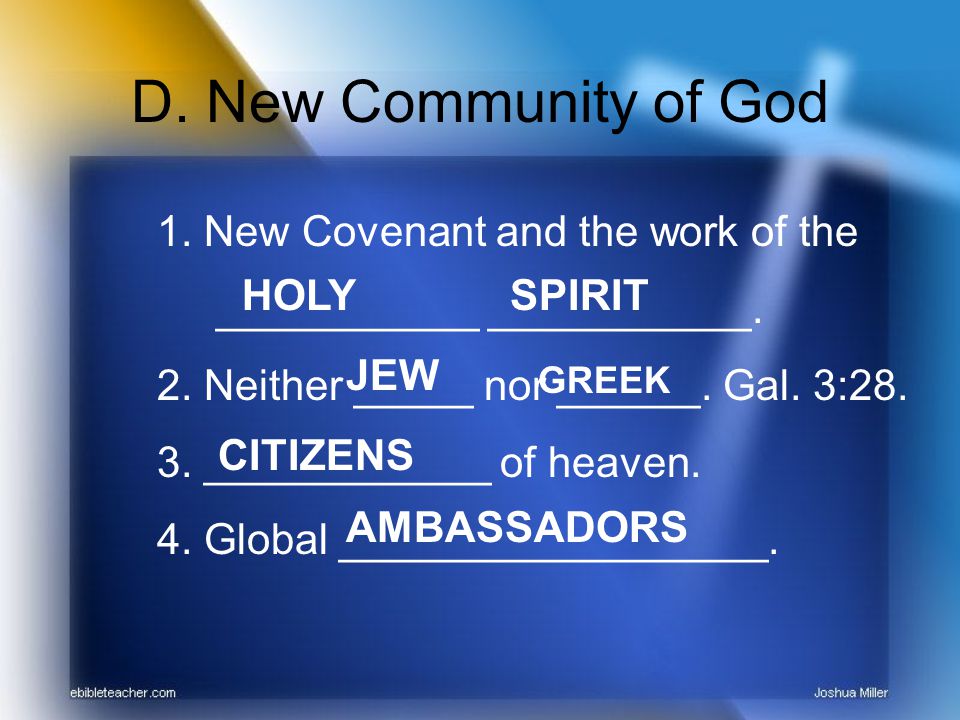 D. New Community of God

1. New Covenant and the work of the HOLY SPIRIT.

2. Neither JEW nor GREEK. Gal. 3:28.

3. CITIZENS of heaven.

4. Global AMBASSADORS.

ebibleteacher.com

Joshua Miller